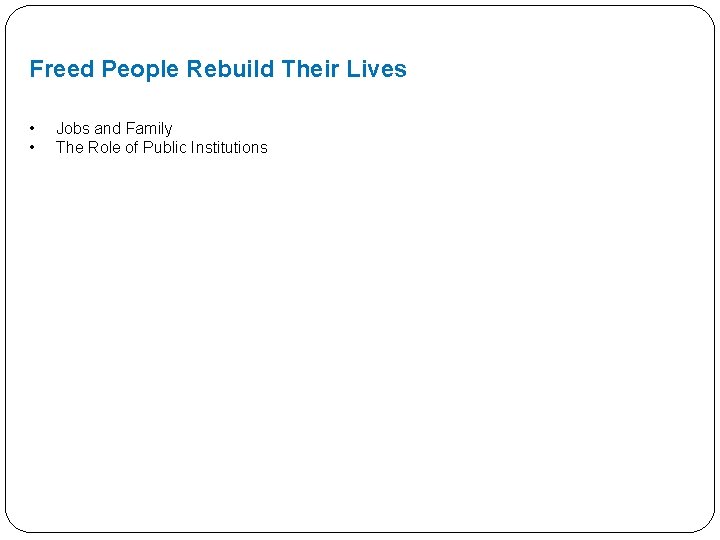 Freed People Rebuild Their Lives

• Jobs and Family
• The Role of Public Institutions